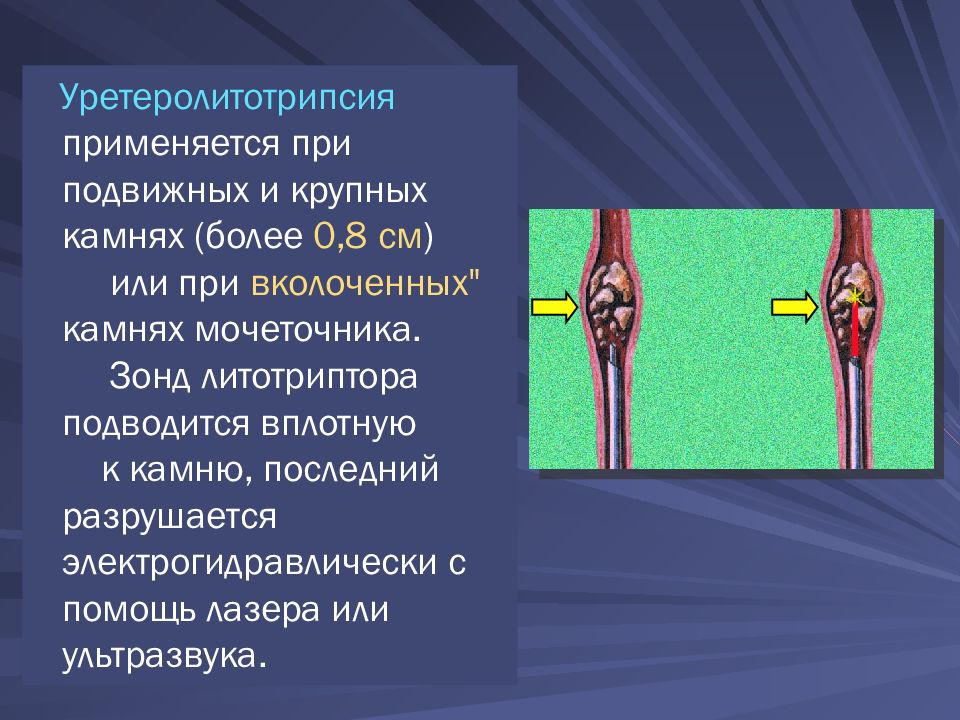 Уретеролитотрипсия применяется при подвижных и крупных камнях (более 0,8 см) или при вколоченных" камнях мочеточника. Зонд литотриптора подводится вплотную к камню, последний разрушается электрогидравлически с помощь лазера или ультразвука.